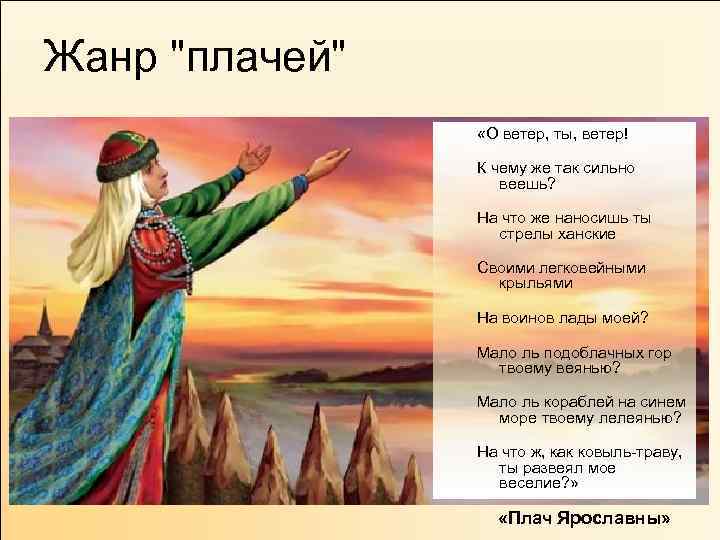 Жанр "плачей"

«О ветер, ты, ветер!

К чему же так сильно веешь?

На что же наносишь ты стрелы ханские

Своими легковейными крыльями

На воинов лады моей?

Мало ль подоблачных гор твоему веянью?

Мало ль кораблей на синем море твоему лелеянью?

На что ж, как ковыль-траву, ты развеял мое веселие?»

«Плач Ярославны»